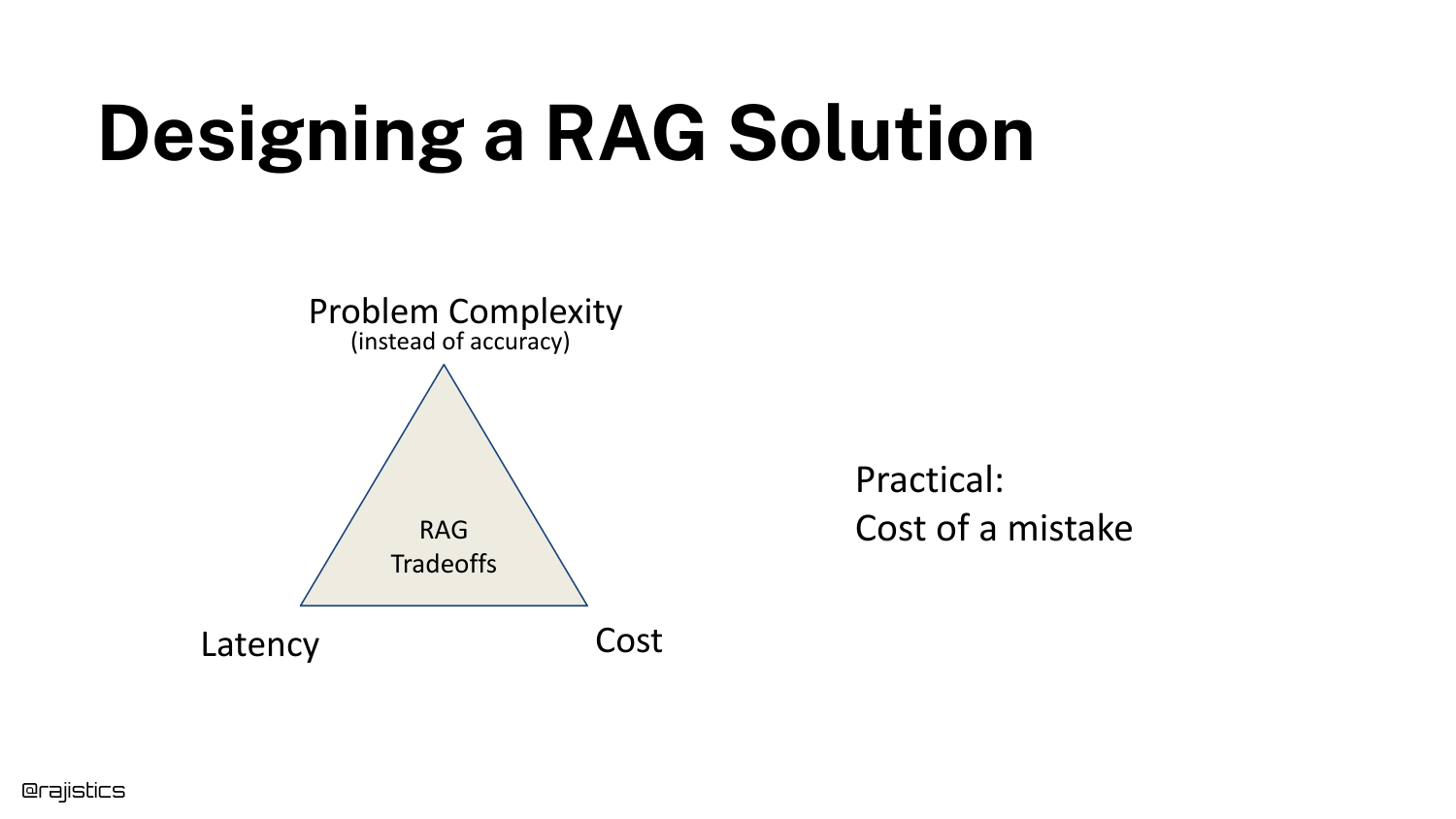 Designing a RAG Solution

Problem Complexity
(instead of accuracy)

RAG
Tradeoffs

Latency

Cost

Practical:
Cost of a mistake

@rajistics